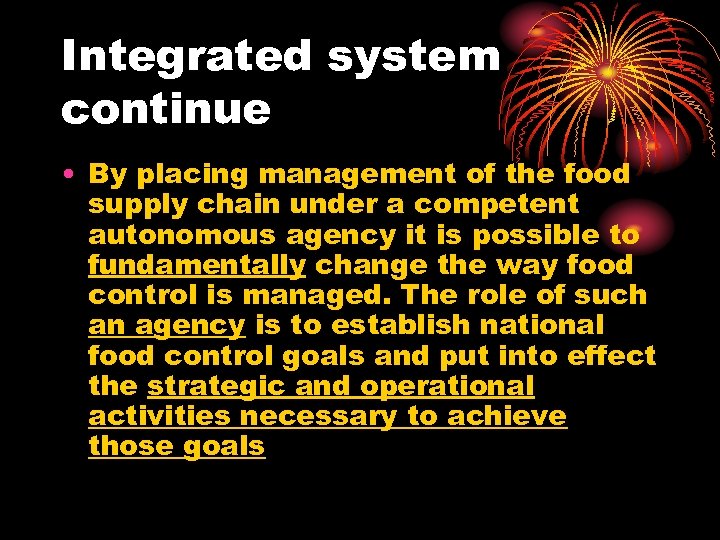 Integrated system continue

• By placing management of the food supply chain under a competent autonomous agency it is possible to fundamentally change the way food control is managed. The role of such an agency is to establish national food control goals and put into effect the strategic and operational activities necessary to achieve those goals